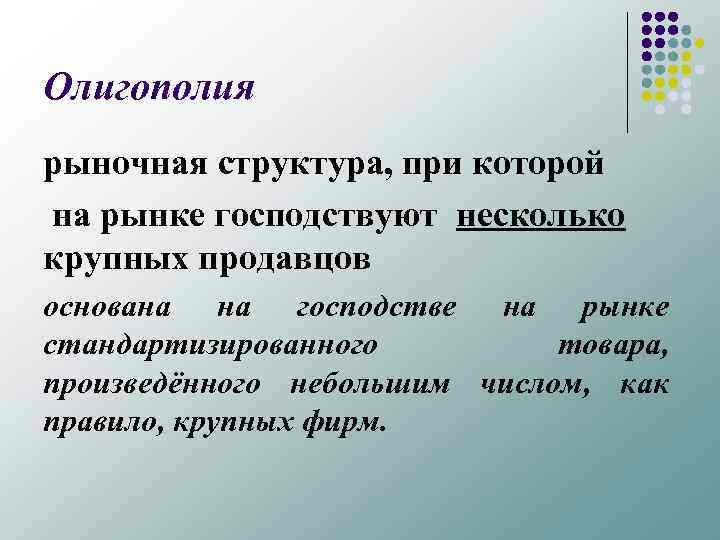 Олигополия

рыночная структура, при которой на рынке господствуют несколько крупных продавцов

основана на господстве на рынке стандартизированного товара, произведённого небольшим числом, как правило, крупных фирм.